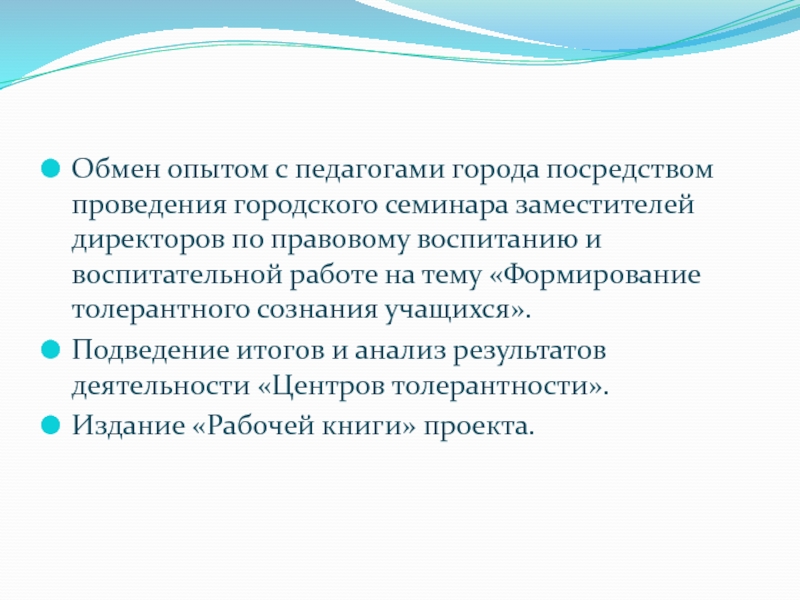 Обмен опытом с педагогами города посредством проведения городского семинара заместителей директоров по правовому воспитанию и воспитательной работе на тему «Формирование толерантного сознания учащихся».

Подведение итогов и анализ результатов деятельности «Центров толерантности».

Издание «Рабочей книги» проекта.